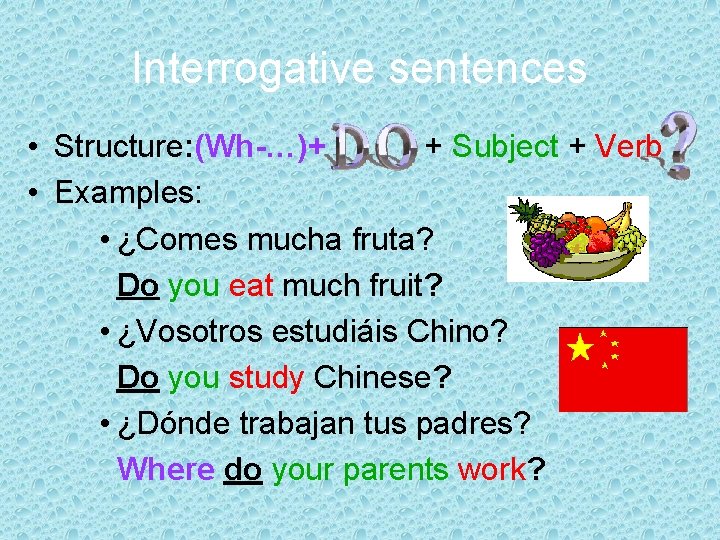 Interrogative sentences

• Structure:(Wh-…)+ DO + Subject + Verb ?
• Examples:
• ¿Comes mucha fruta?
Do you eat much fruit?
• ¿Vosotros estudiáis Chino?
Do you study Chinese?
• ¿Dónde trabajan tus padres?
Where do your parents work?